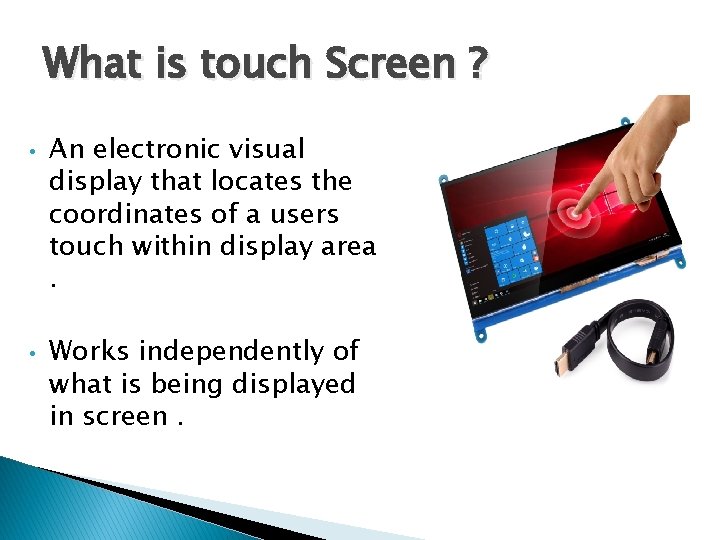 What is touch Screen ?

• An electronic visual display that locates the coordinates of a users touch within display area .

• Works independently of what is being displayed in screen .